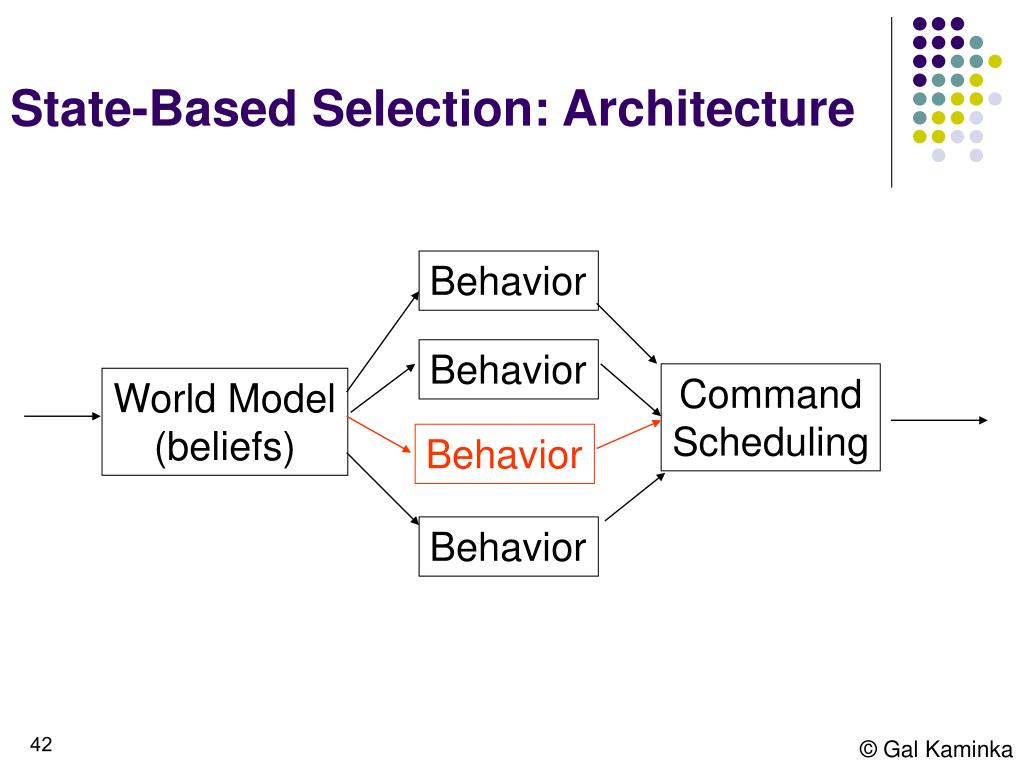 State-Based Selection: Architecture

World Model (beliefs)

Behavior

Behavior

Behavior

Behavior

Command Scheduling

42

© Gal Kaminka